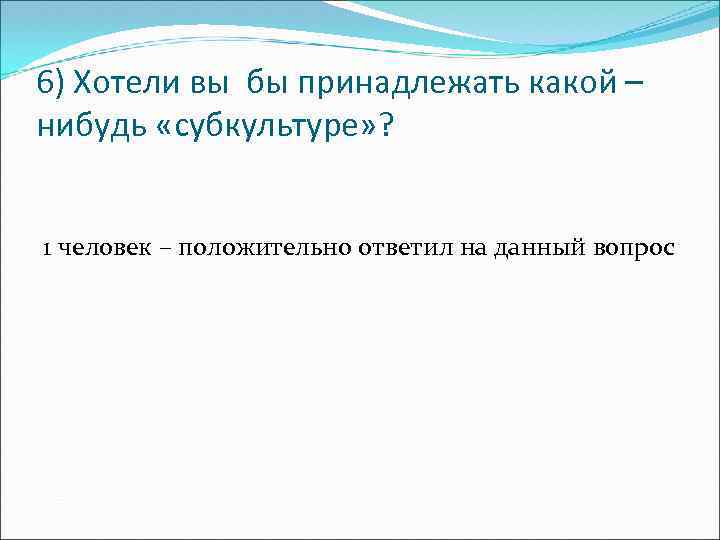 6) Хотели вы бы принадлежать какой – нибудь «субкультуре»?

1 человек – положительно ответил на данный вопрос